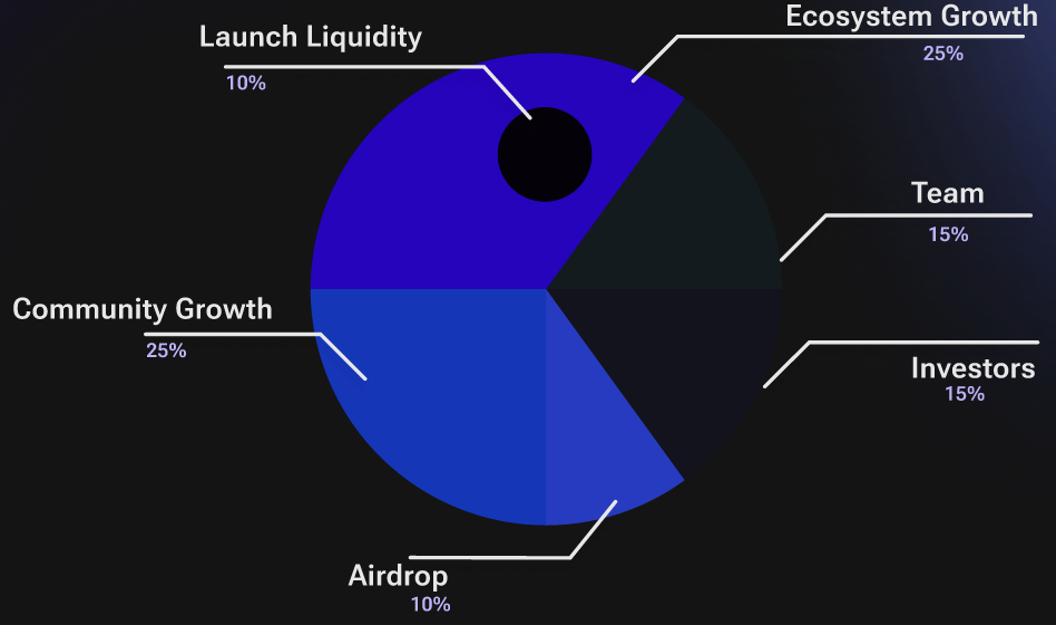 Launch Liquidity
10%

Ecosystem Growth
25%

Team
15%

Community Growth
25%

Investors
15%

Airdrop
10%